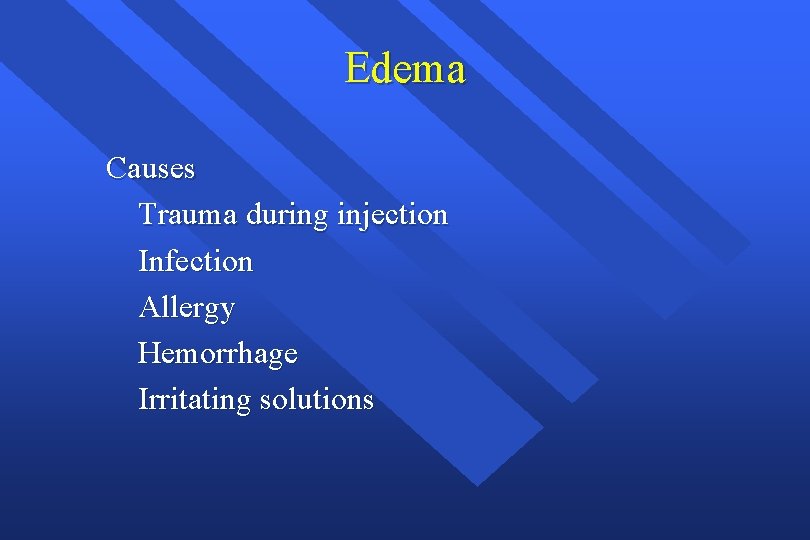 Edema

Causes

Trauma during injection

Infection

Allergy

Hemorrhage

Irritating solutions